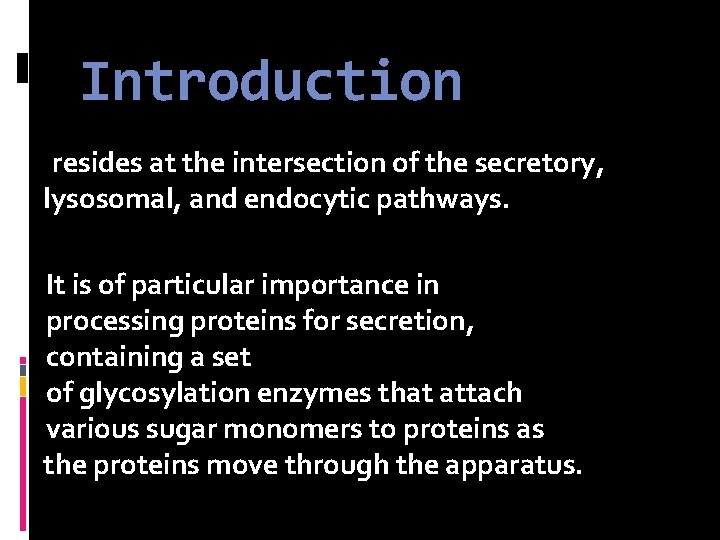 Introduction

resides at the intersection of the secretory, lysosomal, and endocytic pathways.

It is of particular importance in processing proteins for secretion, containing a set of glycosylation enzymes that attach various sugar monomers to proteins as the proteins move through the apparatus.